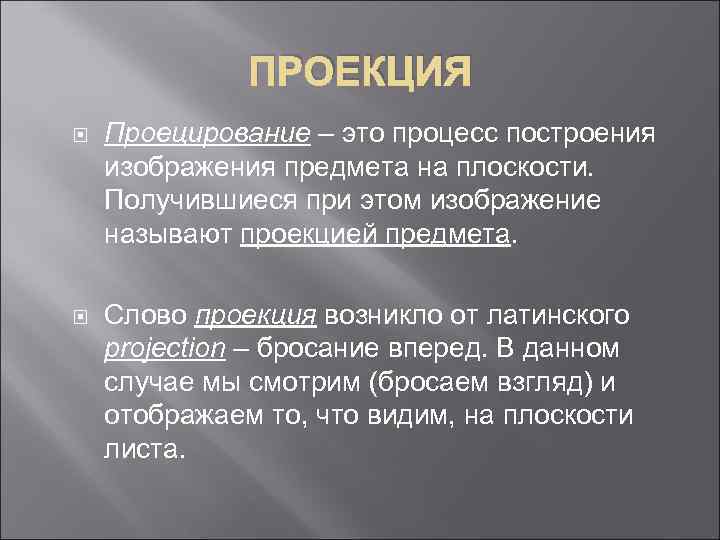 ПРОЕКЦИЯ

Проецирование – это процесс построения изображения предмета на плоскости. Получившиеся при этом изображение называют проекцией предмета.

Слово проекция возникло от латинского projection – бросание вперед. В данном случае мы смотрим (бросаем взгляд) и отображаем то, что видим, на плоскости листа.